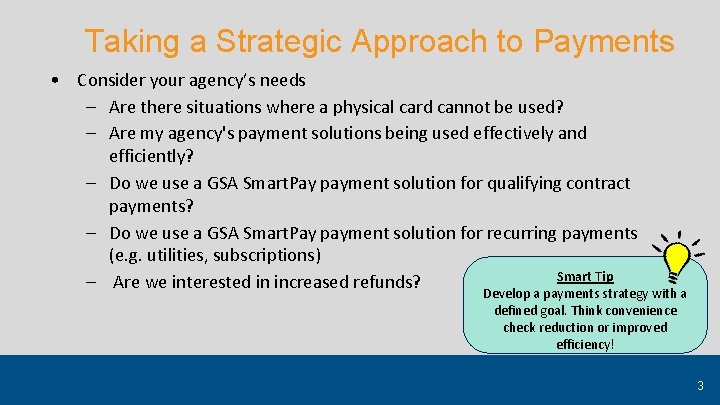 Taking a Strategic Approach to Payments

• Consider your agency's needs
  – Are there situations where a physical card cannot be used?
  – Are my agency's payment solutions being used effectively and efficiently?
  – Do we use a GSA SmartPay payment solution for qualifying contract payments?
  – Do we use a GSA SmartPay payment solution for recurring payments (e.g. utilities, subscriptions)
  – Are we interested in increased refunds?

Smart Tip
Develop a payments strategy with a defined goal. Think convenience check reduction or improved efficiency!

3